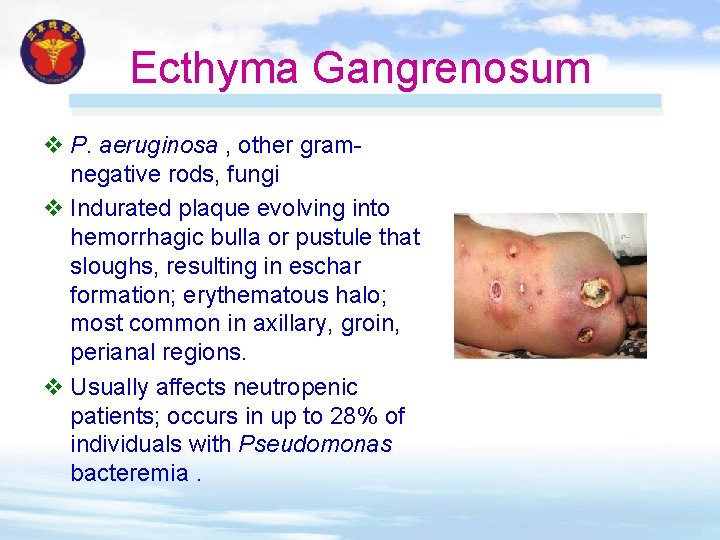 Ecthyma Gangrenosum

❖ P. aeruginosa , other gram-negative rods, fungi

❖ Indurated plaque evolving into hemorrhagic bulla or pustule that sloughs, resulting in eschar formation; erythematous halo; most common in axillary, groin, perianal regions.

❖ Usually affects neutropenic patients; occurs in up to 28% of individuals with Pseudomonas bacteremia .